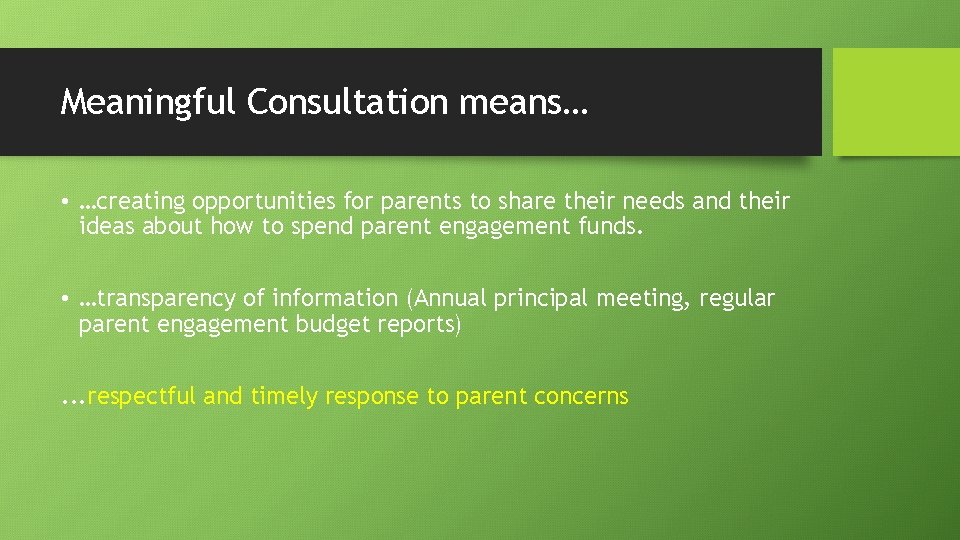 Meaningful Consultation means…

• …creating opportunities for parents to share their needs and their ideas about how to spend parent engagement funds.

• …transparency of information (Annual principal meeting, regular parent engagement budget reports)

...respectful and timely response to parent concerns